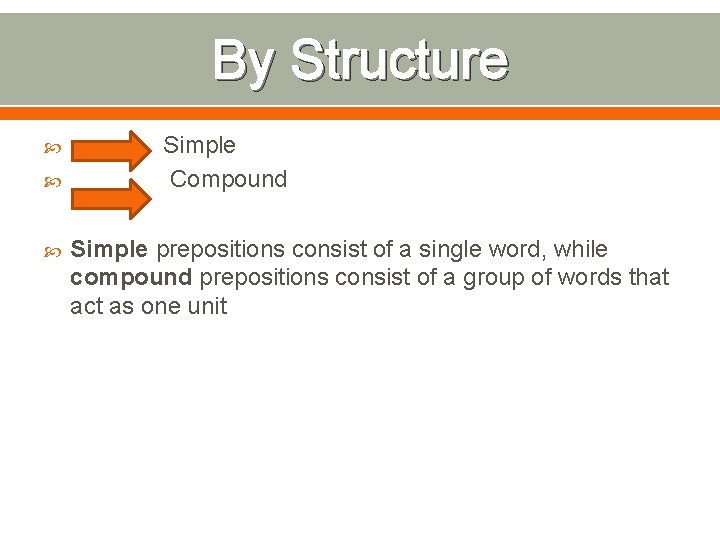 By Structure

Simple
Compound

Simple prepositions consist of a single word, while compound prepositions consist of a group of words that act as one unit